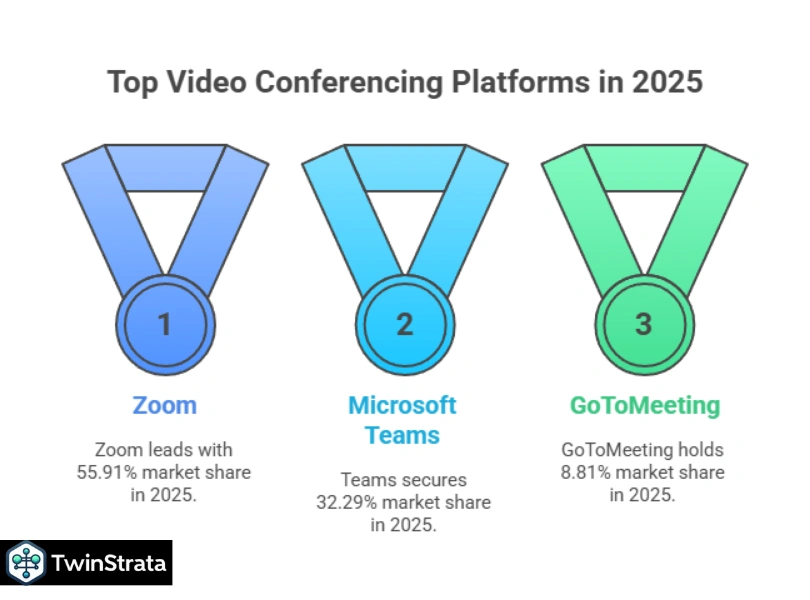 Top Video Conferencing Platforms in 2025

1

Zoom

Zoom leads with 55.91% market share in 2025.

2

Microsoft Teams

Teams secures 32.29% market share in 2025.

3

GoToMeeting

GoToMeeting holds 8.81% market share in 2025.

TwinStrata